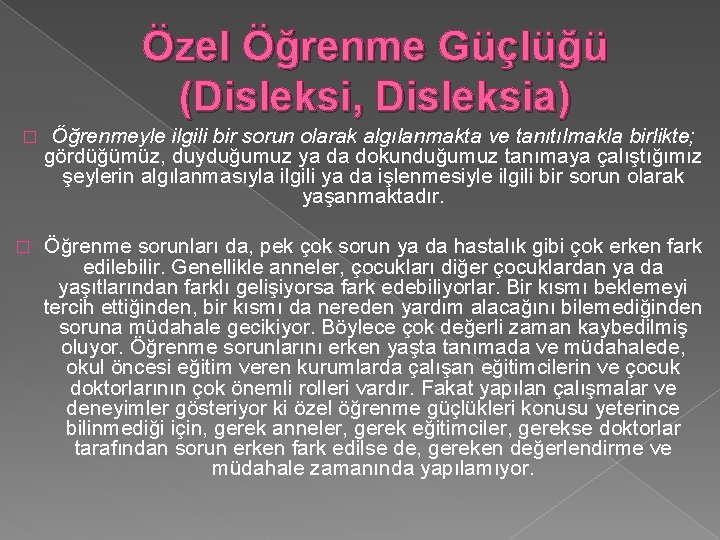 Özel Öğrenme Güçlüğü (Disleksi, Disleksia)

Öğrenmeyle ilgili bir sorun olarak algılanmakta ve tanıtılmakla birlikte; gördüğümüz, duyduğumuz ya da dokunduğumuz tanımaya çalıştığımız şeylerin algılanmasıyla ilgili ya da işlenmesiyle ilgili bir sorun olarak yaşanmaktadır.

Öğrenme sorunları da, pek çok sorun ya da hastalık gibi çok erken fark edilebilir. Genellikle anneler, çocukları diğer çocuklardan ya da yaşıtlarından farklı gelişiyorsa fark edebiliyorlar. Bir kısmı beklemeyi tercih ettiğinden, bir kısmı da nereden yardım alacağını bilemediğinden soruna müdahale gecikiyor. Böylece çok değerli zaman kaybedilmiş oluyor. Öğrenme sorunlarını erken yaşta tanımada ve müdahalede, okul öncesi eğitim veren kurumlarda çalışan eğitimcilerin ve çocuk doktorlarının çok önemli rolleri vardır. Fakat yapılan çalışmalar ve deneyimler gösteriyor ki özel öğrenme güçlükleri konusu yeterince bilinmediği için, gerek anneler, gerek eğitimciler, gerekse doktorlar tarafından sorun erken fark edilse de, gereken değerlendirme ve müdahale zamanında yapılamıyor.